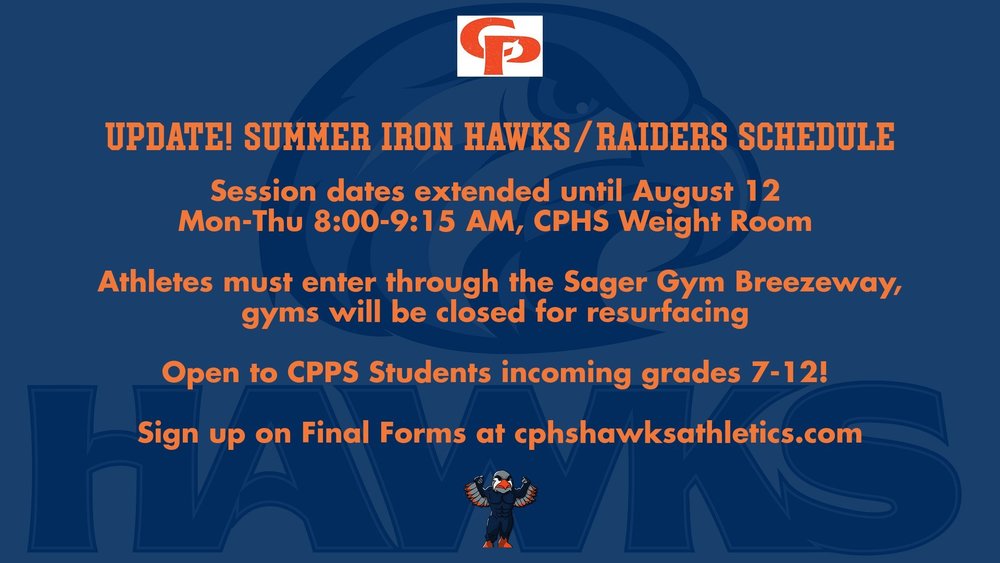 CP

UPDATE! SUMMER IRON HAWKS/RAIDERS SCHEDULE

Session dates extended until August 12
Mon-Thu 8:00-9:15 AM, CPHS Weight Room

Athletes must enter through the Sager Gym Breezeway, gyms will be closed for resurfacing

Open to CPPS Students incoming grades 7-12!

Sign up on Final Forms at cphshawksathletics.com

HAWKS